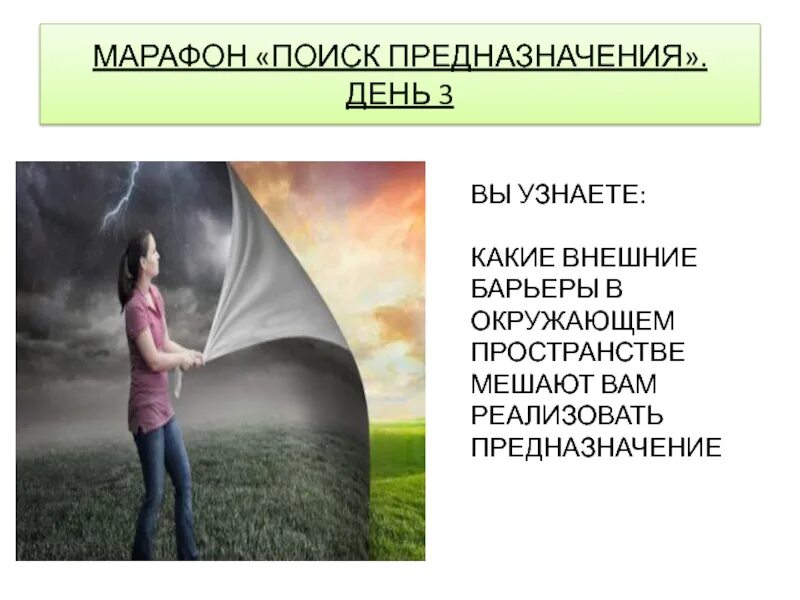 МАРАФОН «ПОИСК ПРЕДНАЗНАЧЕНИЯ». ДЕНЬ 3

ВЫ УЗНАЕТЕ:

КАКИЕ ВНЕШНИЕ БАРЬЕРЫ В ОКРУЖАЮЩЕМ ПРОСТРАНСТВЕ МЕШАЮТ ВАМ РЕАЛИЗОВАТЬ ПРЕДНАЗНАЧЕНИЕ